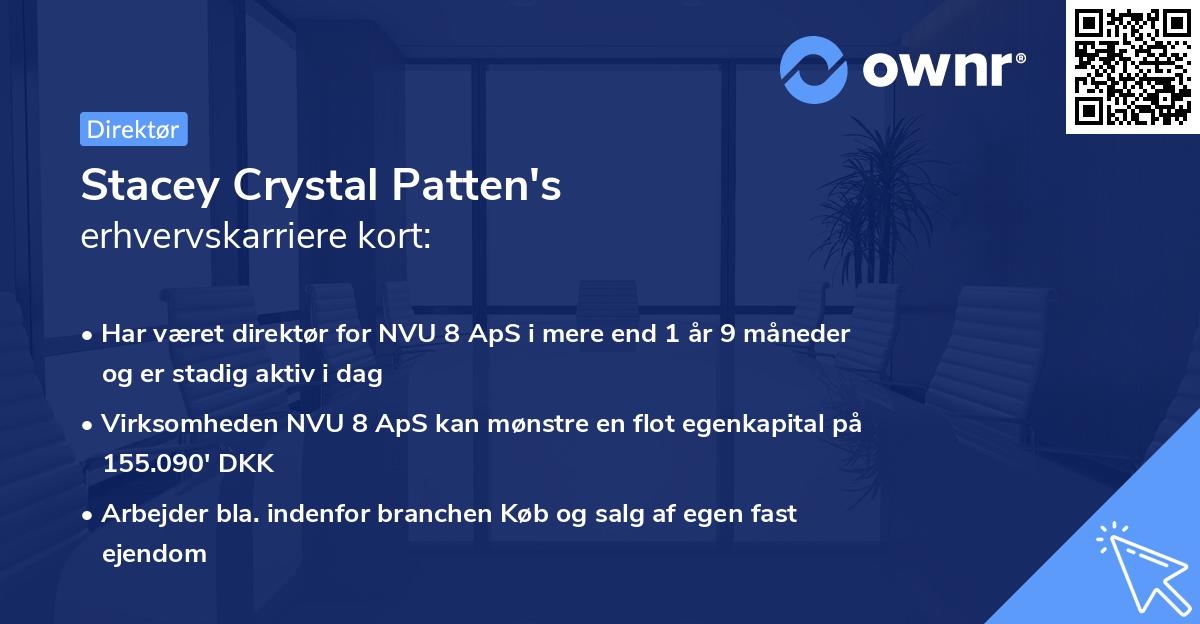 ownr®

Direktør

Stacey Crystal Patten's
erhvervskarriere kort:

• Har været direktør for NVU 8 ApS i mere end 1 år 9 måneder og er stadig aktiv i dag

• Virksomheden NVU 8 ApS kan mønstre en flot egenkapital på 155.090' DKK

• Arbejder bla. indenfor branchen Køb og salg af egen fast ejendom